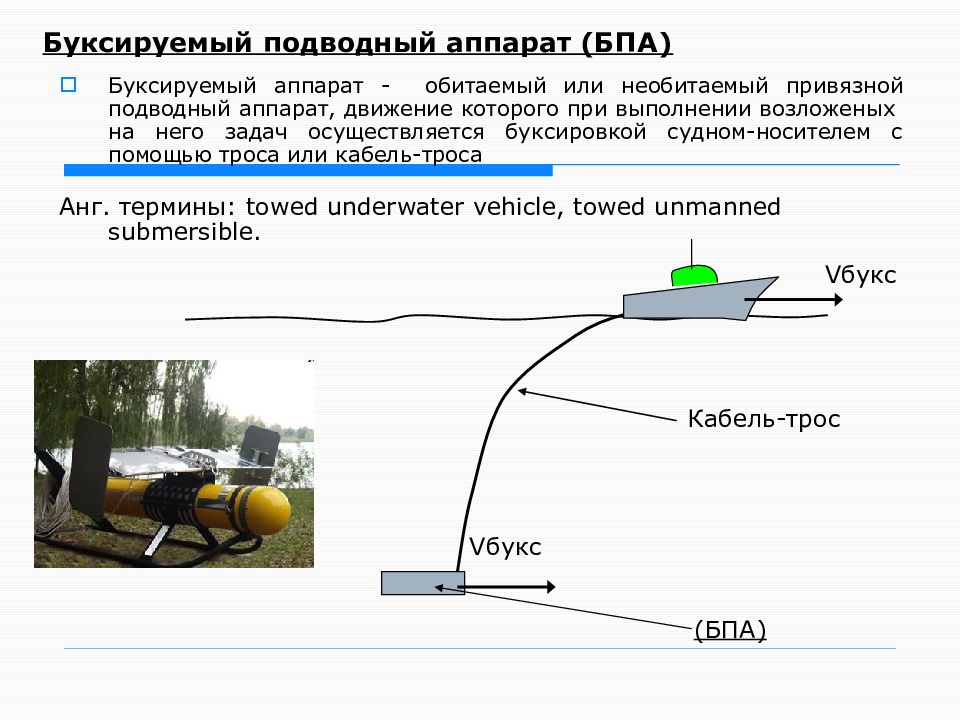 Буксируемый подводный аппарат (БПА)

Буксируемый аппарат - обитаемый или необитаемый привязной подводный аппарат, движение которого при выполнении возложеных на него задач осуществляется буксировкой судном-носителем с помощью троса или кабель-троса

Анг. термины: towed underwater vehicle, towed unmanned submersible.

Vбукс

Кабель-трос

Vбукс

(БПА)